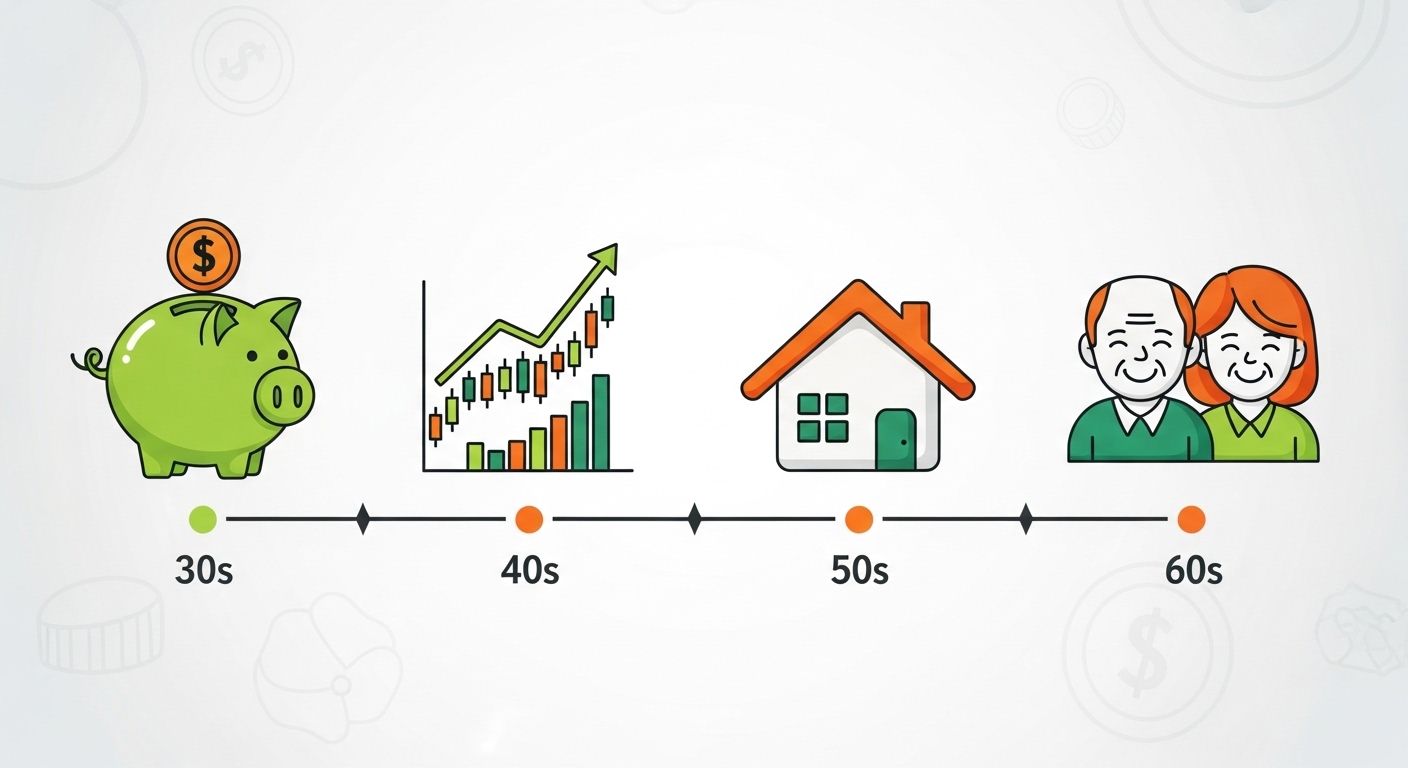 $

30s

40s

50s

60s